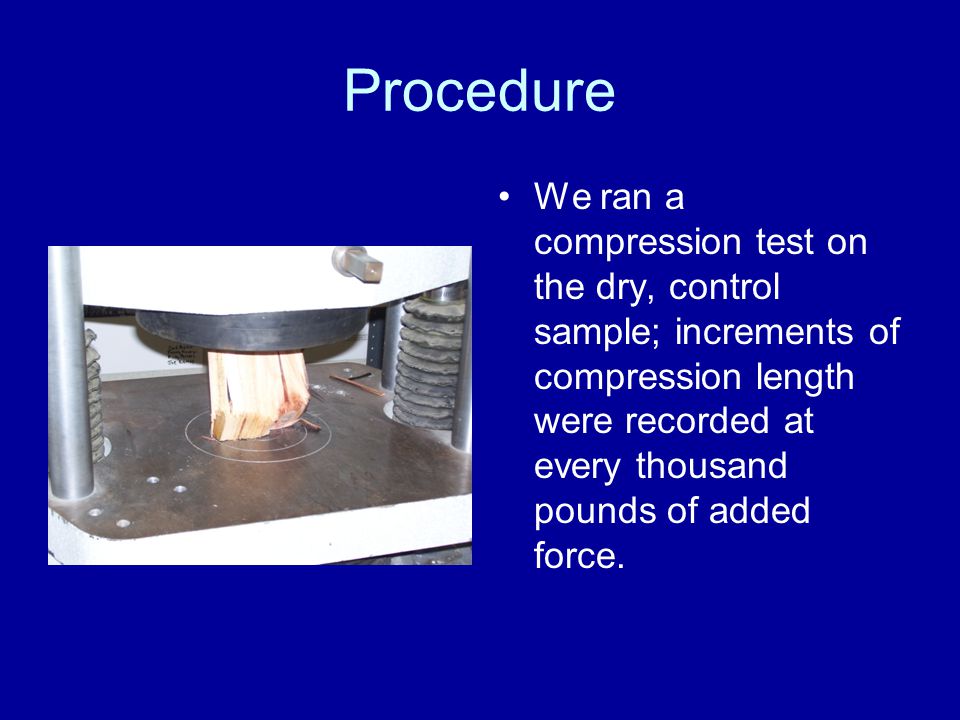 Procedure

• We ran a compression test on the dry, control sample; increments of compression length were recorded at every thousand pounds of added force.